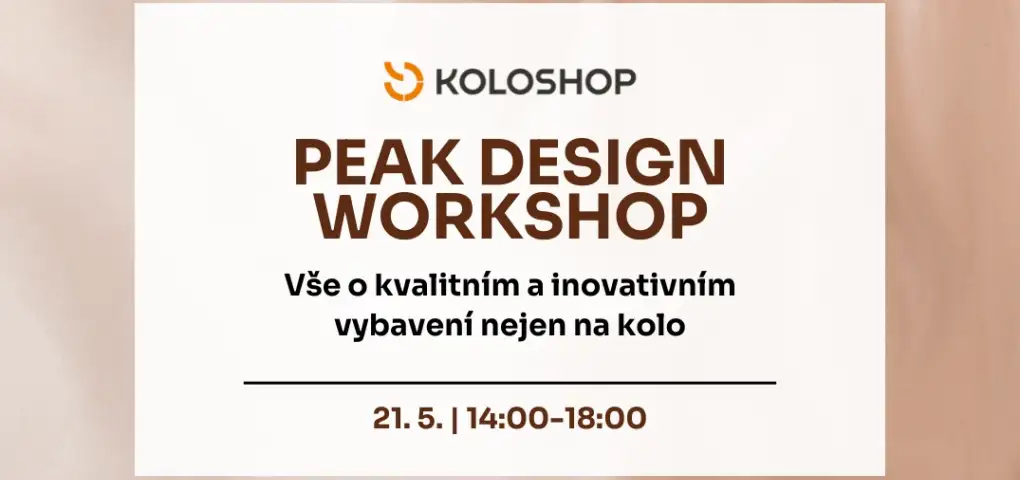 KOLOSHOP

PEAK DESIGN WORKSHOP

Vše o kvalitním a inovativním vybavení nejen na kolo

21. 5. | 14:00-18:00